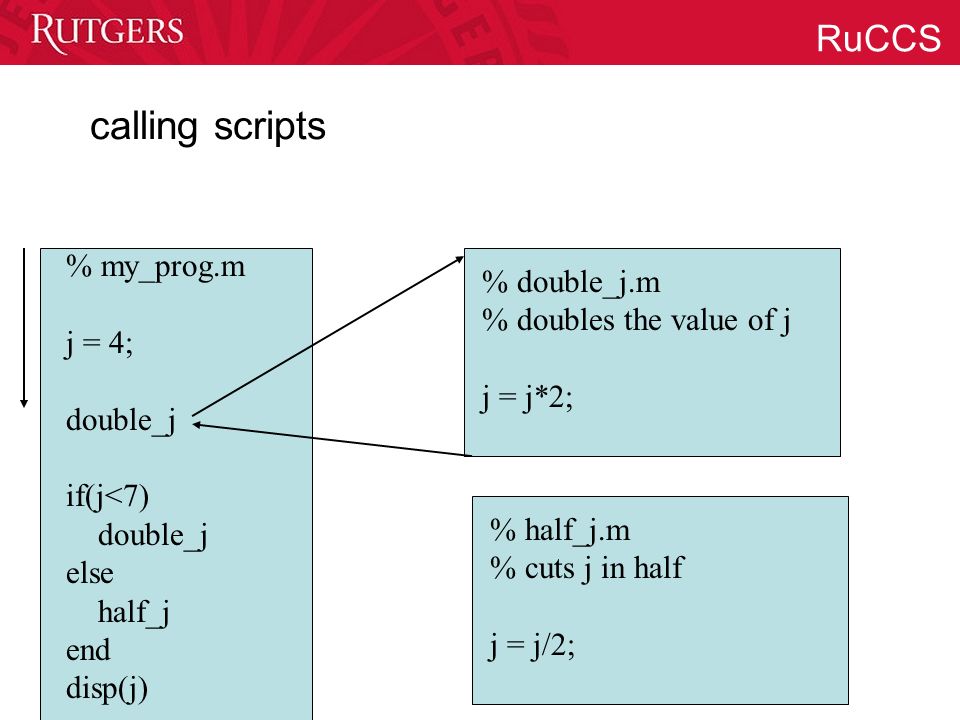 RUTGERS

RuCCS

calling scripts

% my_prog.m

j = 4;

double_j

if(j<7)
   double_j
else
   half_j
end
disp(j)

% double_j.m
% doubles the value of j

j = j*2;

% half_j.m
% cuts j in half

j = j/2;